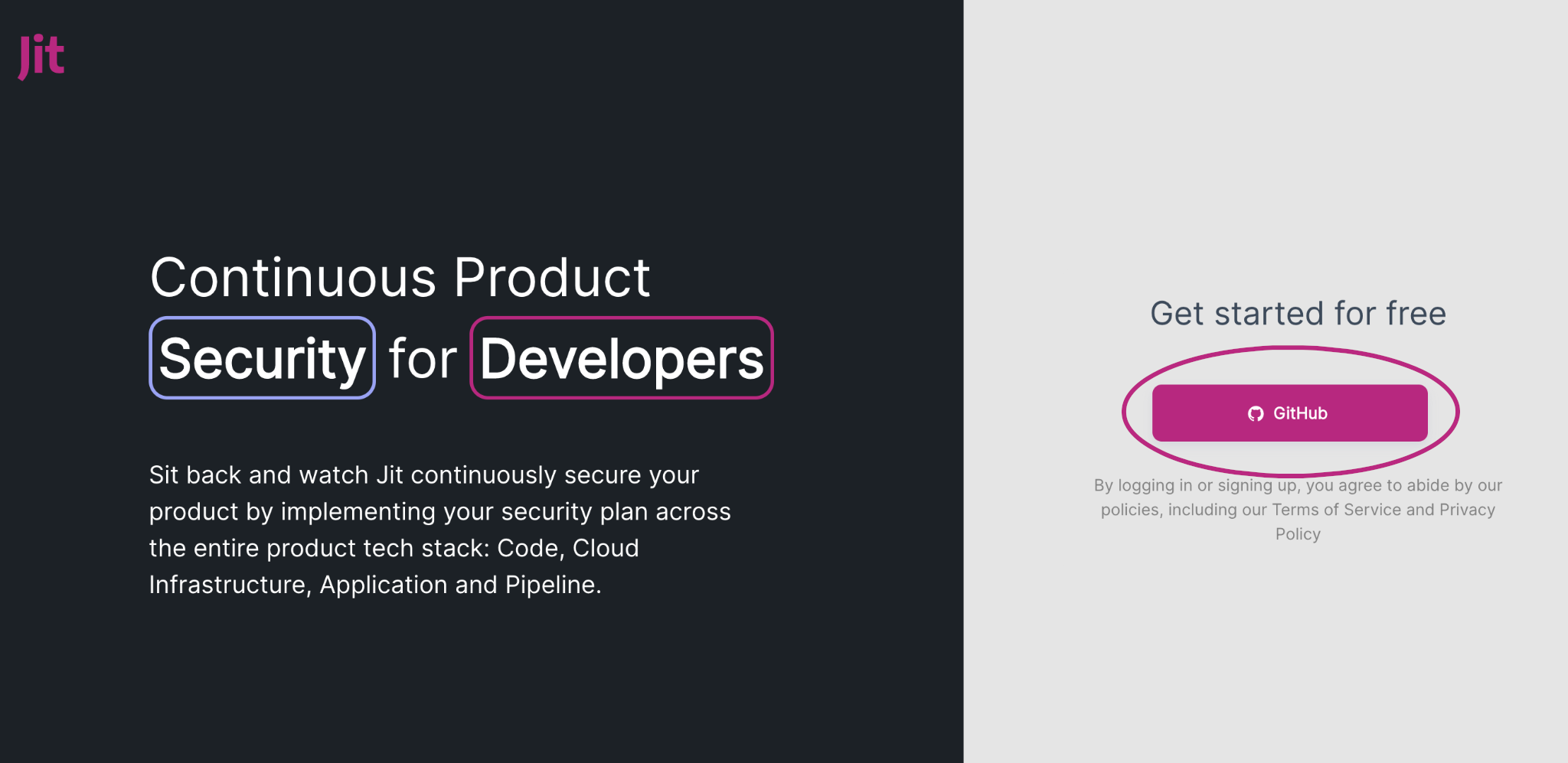 Jit

Continuous Product Security for Developers

Sit back and watch Jit continuously secure your product by implementing your security plan across the entire product tech stack: Code, Cloud Infrastructure, Application and Pipeline.

Get started for free

GitHub

By logging in or signing up, you agree to abide by our policies, including our Terms of Service and Privacy Policy